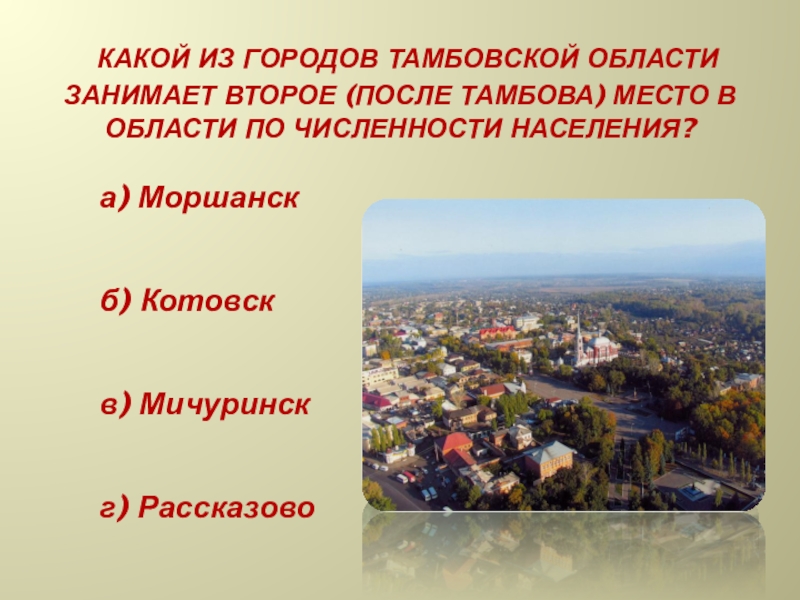 КАКОЙ ИЗ ГОРОДОВ ТАМБОВСКОЙ ОБЛАСТИ ЗАНИМАЕТ ВТОРОЕ (ПОСЛЕ ТАМБОВА) МЕСТО В ОБЛАСТИ ПО ЧИСЛЕННОСТИ НАСЕЛЕНИЯ?

а) Моршанск

б) Котовск

в) Мичуринск

г) Рассказово